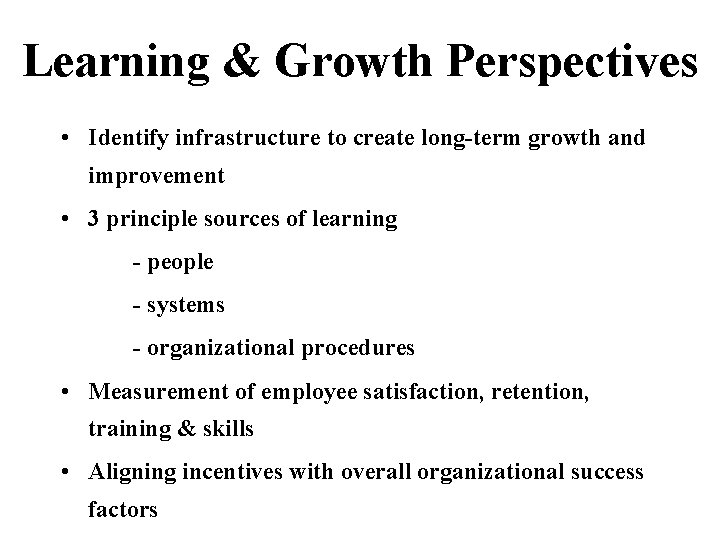 Learning & Growth Perspectives

• Identify infrastructure to create long-term growth and improvement

• 3 principle sources of learning

- people

- systems

- organizational procedures

• Measurement of employee satisfaction, retention, training & skills

• Aligning incentives with overall organizational success factors